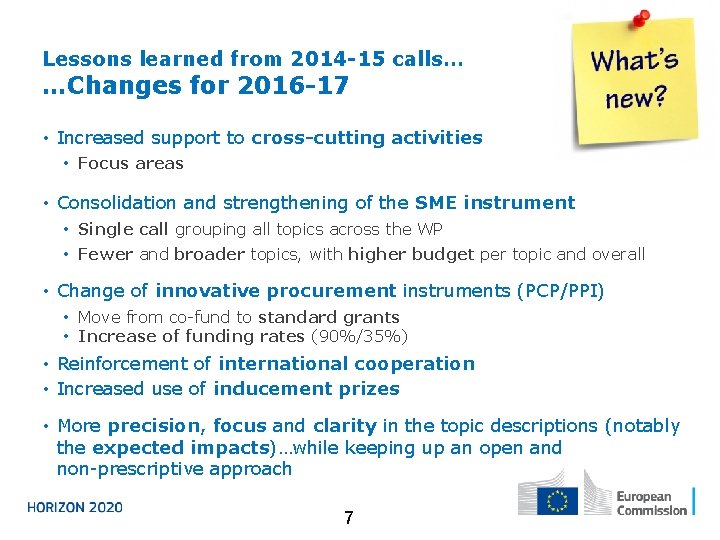 Lessons learned from 2014-15 calls…
…Changes for 2016-17

What's new?

• Increased support to cross-cutting activities
  • Focus areas

• Consolidation and strengthening of the SME instrument
  • Single call grouping all topics across the WP
  • Fewer and broader topics, with higher budget per topic and overall

• Change of innovative procurement instruments (PCP/PPI)
  • Move from co-fund to standard grants
  • Increase of funding rates (90%/35%)

• Reinforcement of international cooperation
• Increased use of inducement prizes

• More precision, focus and clarity in the topic descriptions (notably the expected impacts)…while keeping up an open and non-prescriptive approach

HORIZON 2020

7

European Commission